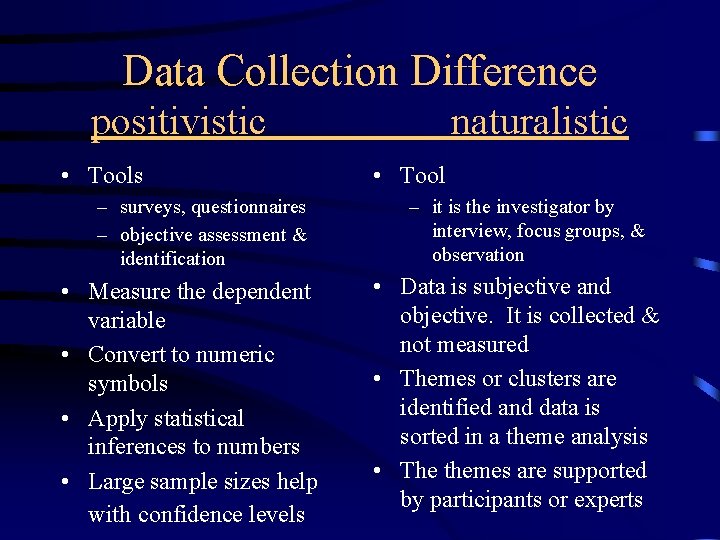 Data Collection Difference
positivistic naturalistic

• Tools
– surveys, questionnaires
– objective assessment & identification
• Measure the dependent variable
• Convert to numeric symbols
• Apply statistical inferences to numbers
• Large sample sizes help with confidence levels

• Tool
– it is the investigator by interview, focus groups, & observation
• Data is subjective and objective. It is collected & not measured
• Themes or clusters are identified and data is sorted in a theme analysis
• The themes are supported by participants or experts